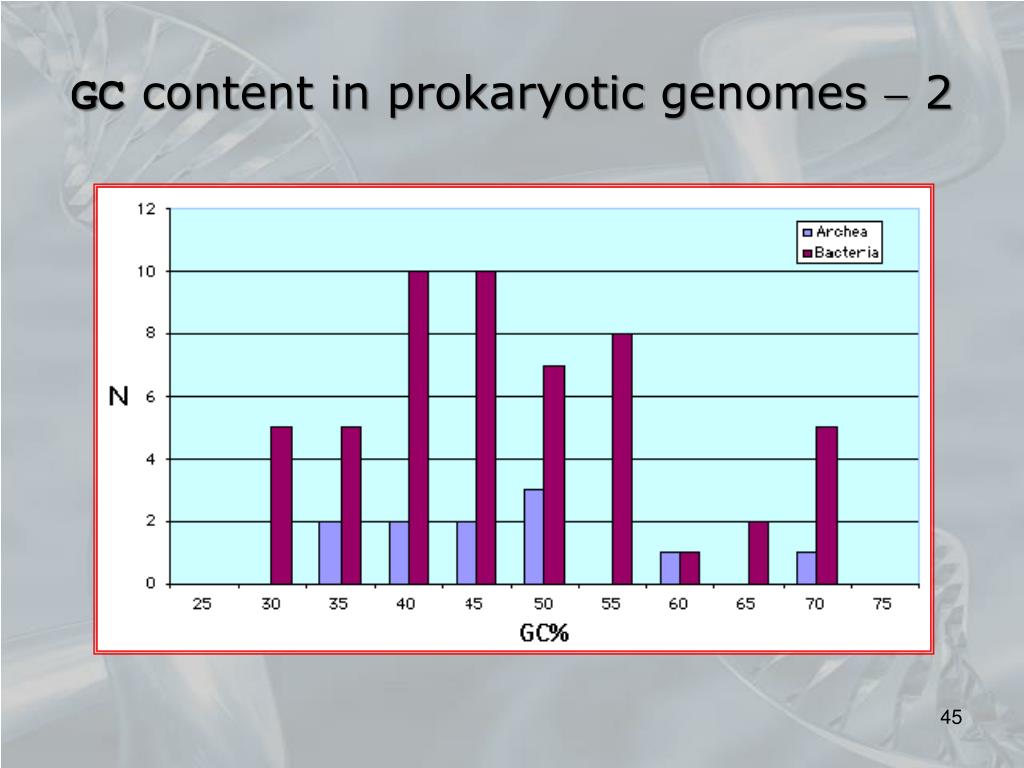 GC content in prokaryotic genomes – 2

12
10
8
6
4
2
0

N

Archea
Bacteria

25 30 35 40 45 50 55 60 65 70 75

GC%

45